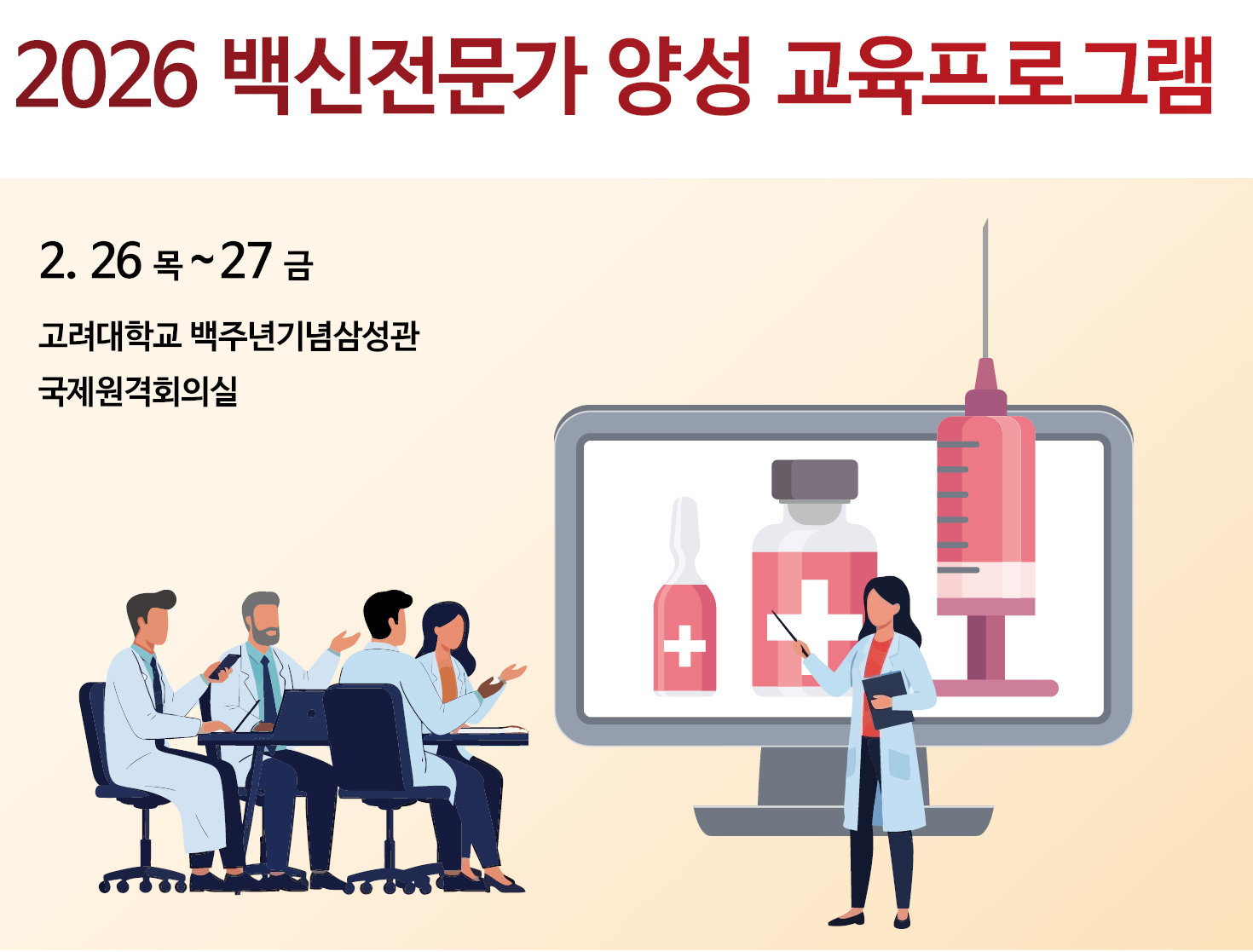 2026 백신전문가 양성 교육프로그램

2. 26 목 ~ 27 금

고려대학교 백주년기념삼성관
국제원격회의실